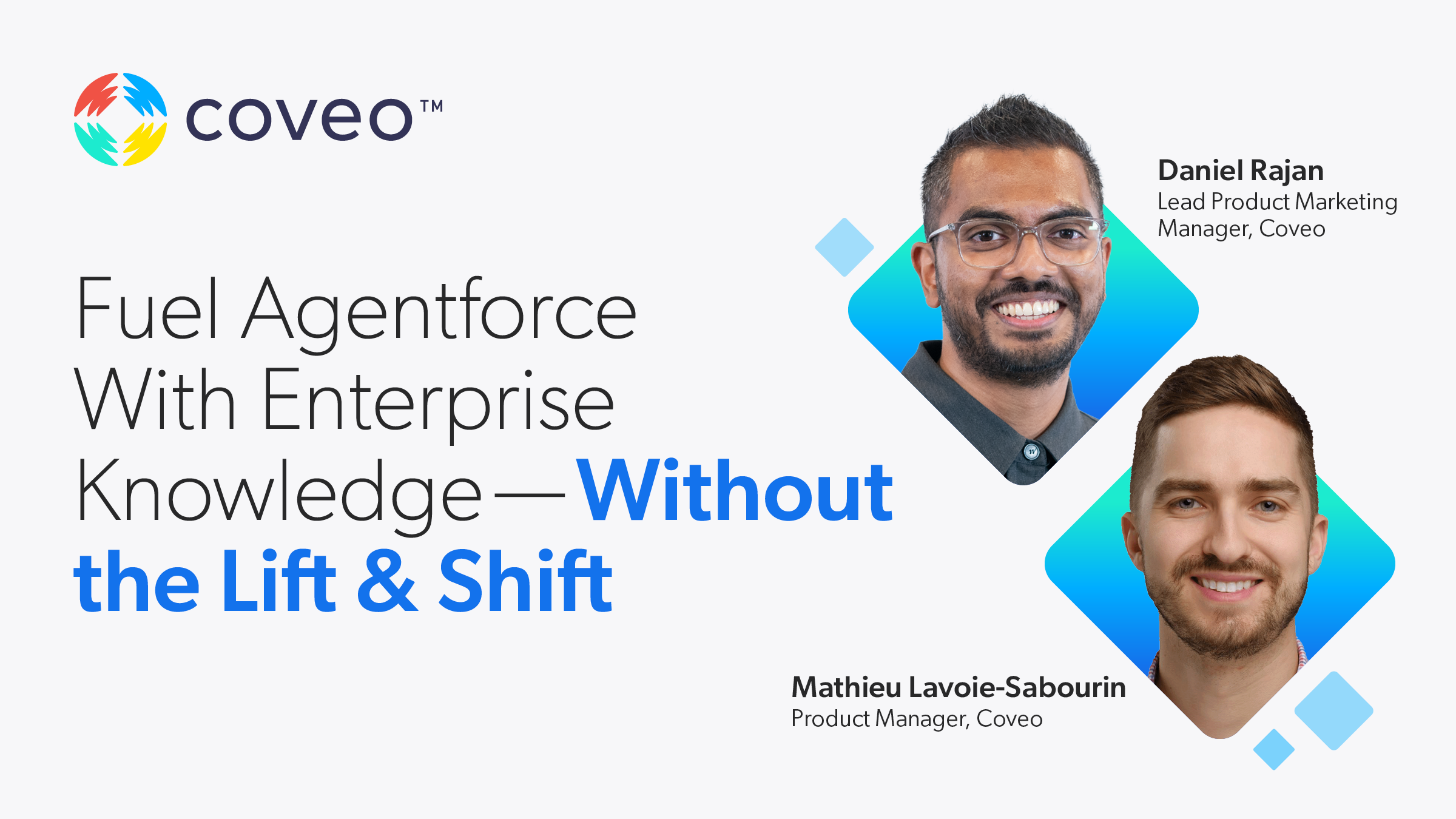 coveo™

Fuel Agentforce With Enterprise Knowledge—Without the Lift & Shift

Daniel Rajan
Lead Product Marketing Manager, Coveo

Mathieu Lavoie-Sabourin
Product Manager, Coveo